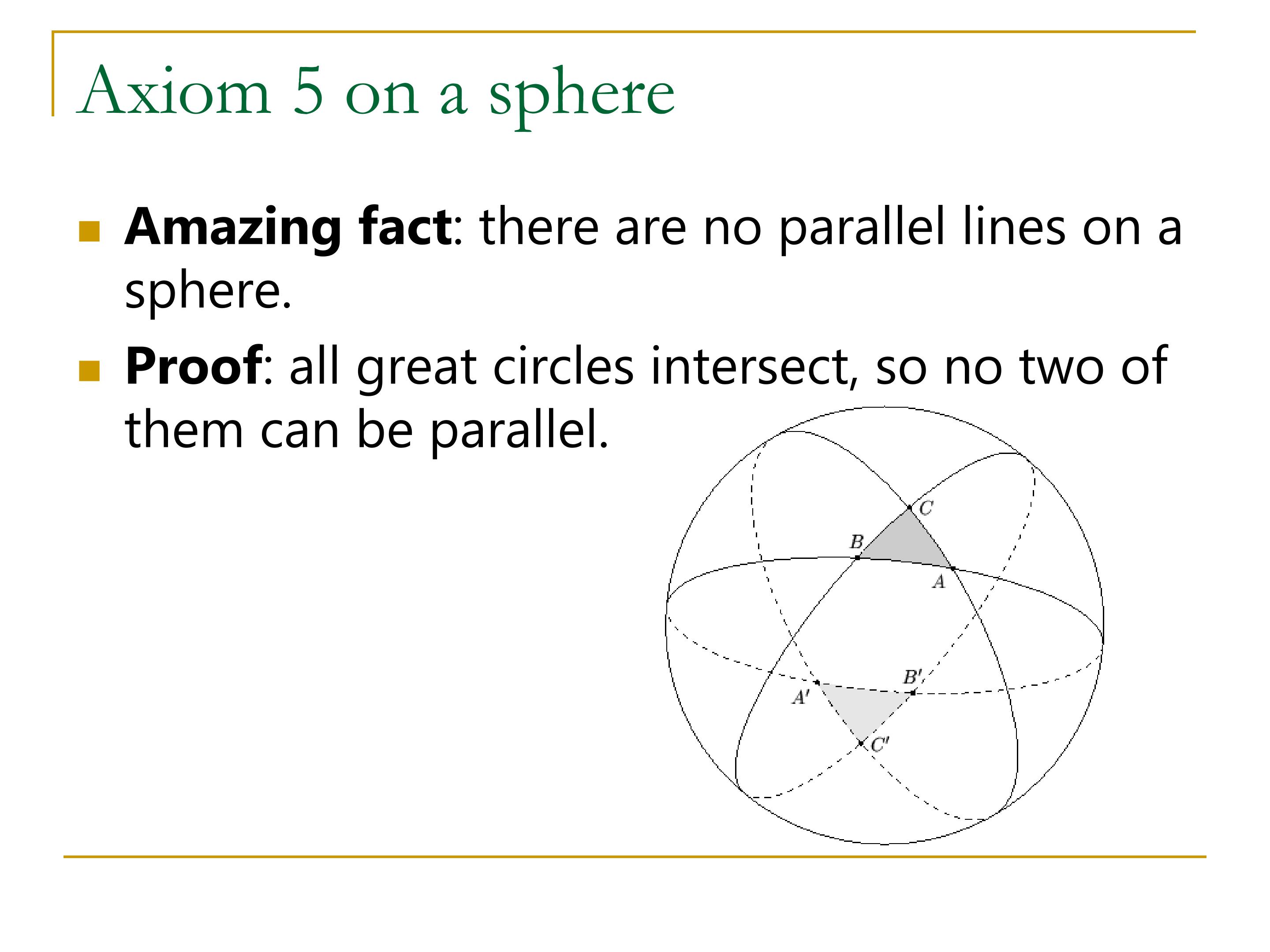 Axiom 5 on a sphere

Amazing fact: there are no parallel lines on a sphere.

Proof: all great circles intersect, so no two of them can be parallel.

$C$
$B$
$A$
$B'$
$A'$
$C'$